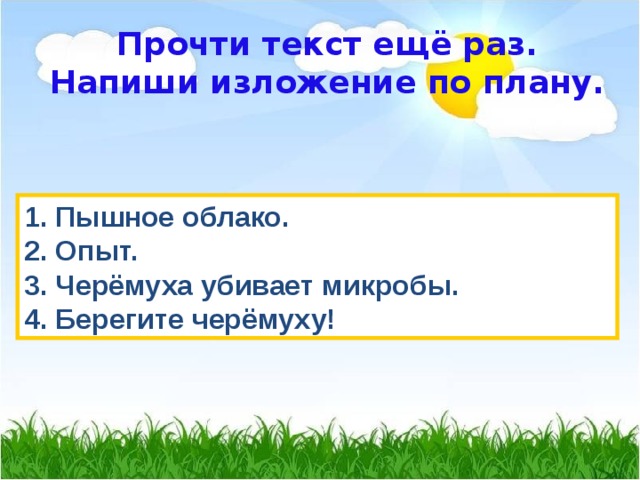 Прочти текст ещё раз.
Напиши изложение по плану.

1. Пышное облако.
2. Опыт.
3. Черёмуха убивает микробы.
4. Берегите черёмуху!